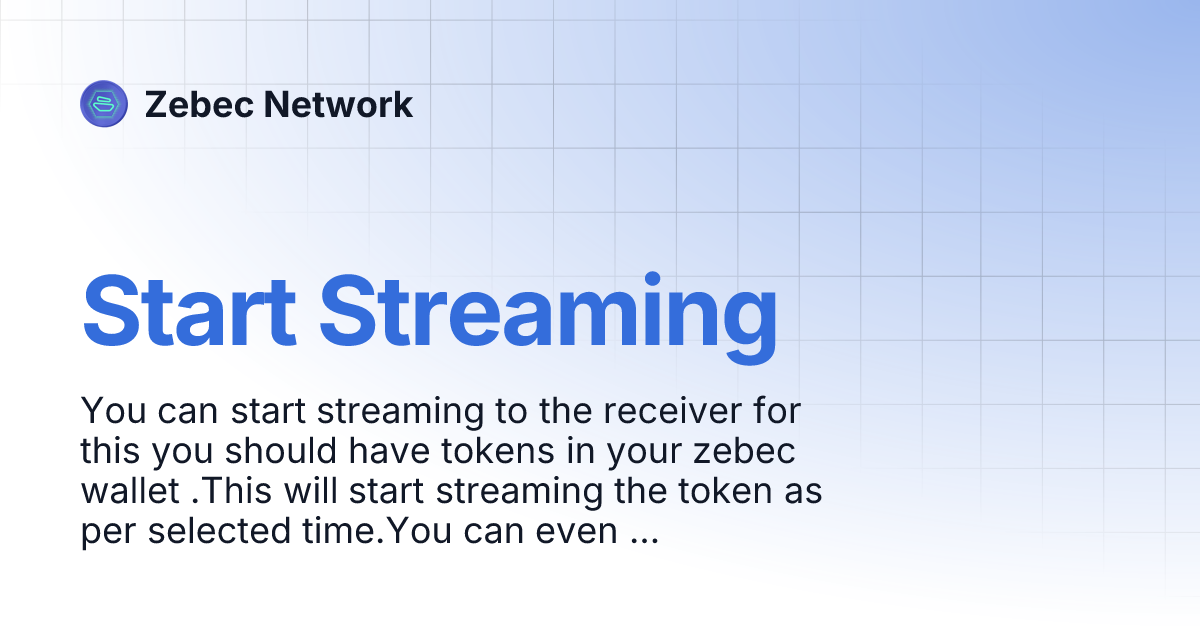 Zebec Network

Start Streaming

You can start streaming to the receiver for this you should have tokens in your zebec wallet .This will start streaming the token as per selected time.You can even ...